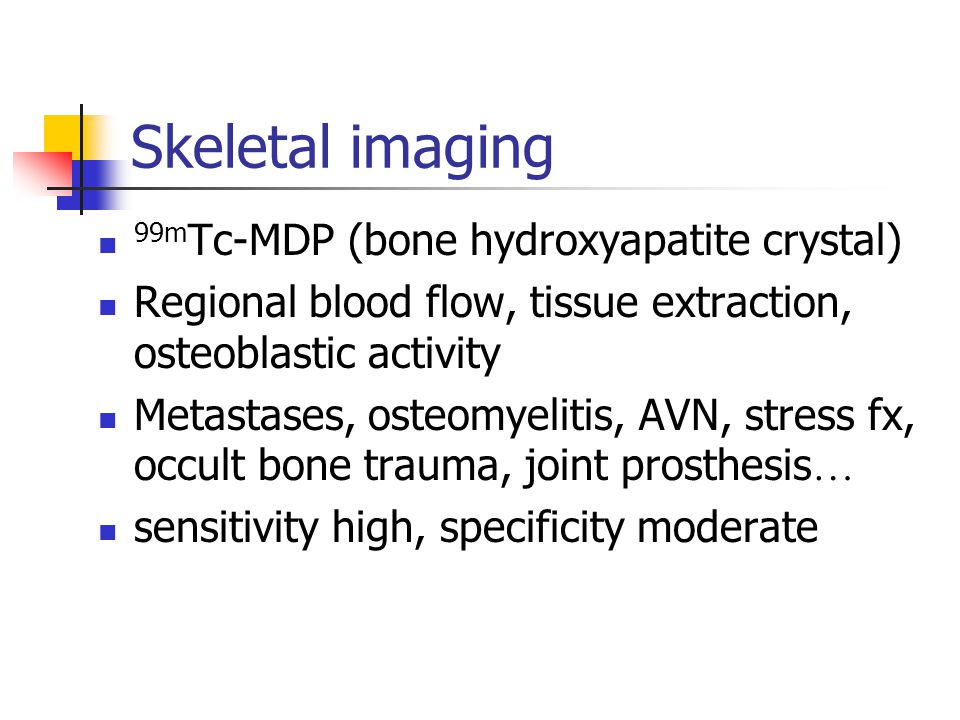 Skeletal imaging

- $^{99m}$Tc-MDP (bone hydroxyapatite crystal)
- Regional blood flow, tissue extraction, osteoblastic activity
- Metastases, osteomyelitis, AVN, stress fx, occult bone trauma, joint prosthesis…
- sensitivity high, specificity moderate